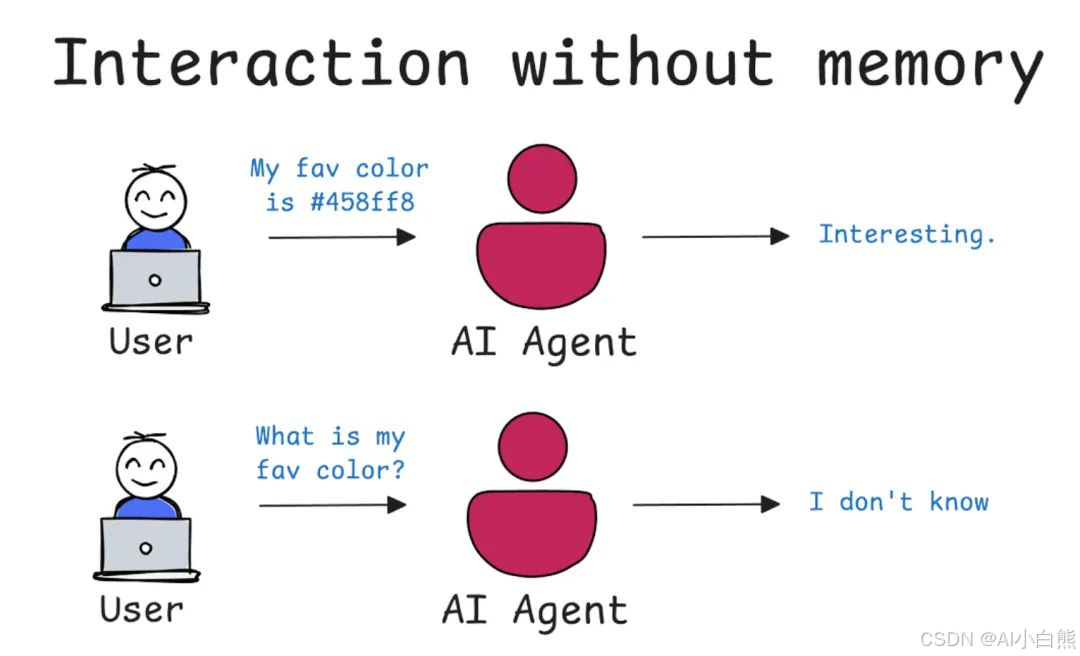 Interaction without memory

My fav color is #458ff8

Interesting.

User

AI Agent

What is my fav color?

I don't know

User

AI Agent

CSDN @AI小白熊